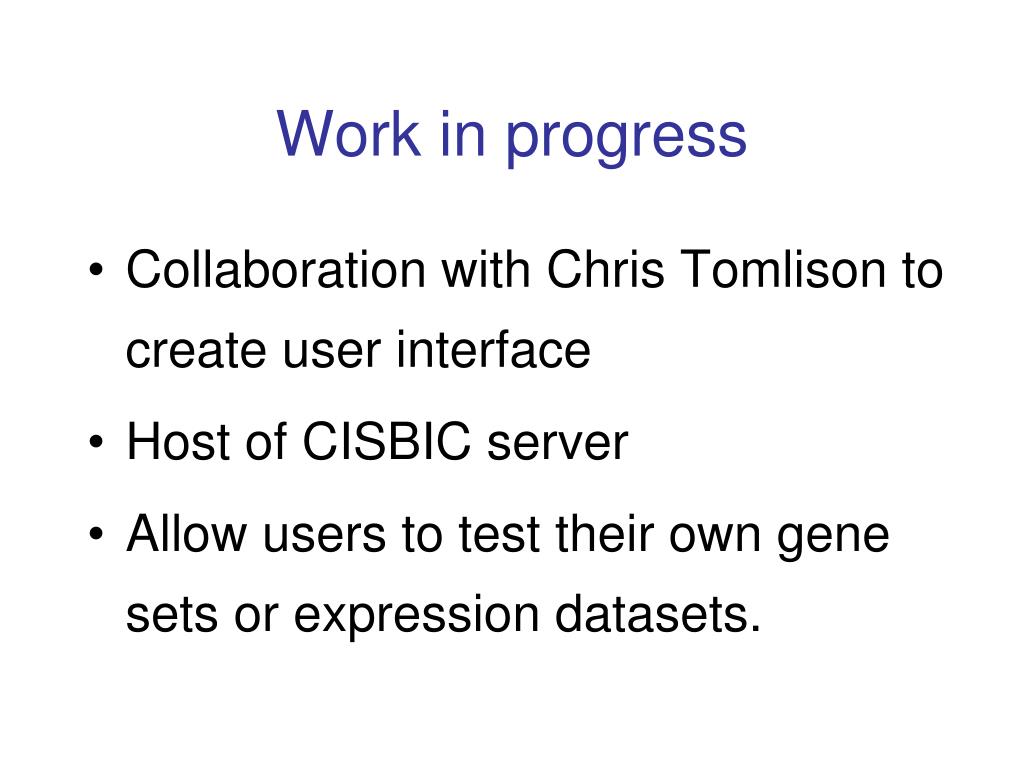 Work in progress

• Collaboration with Chris Tomlison to create user interface

• Host of CISBIC server

• Allow users to test their own gene sets or expression datasets.